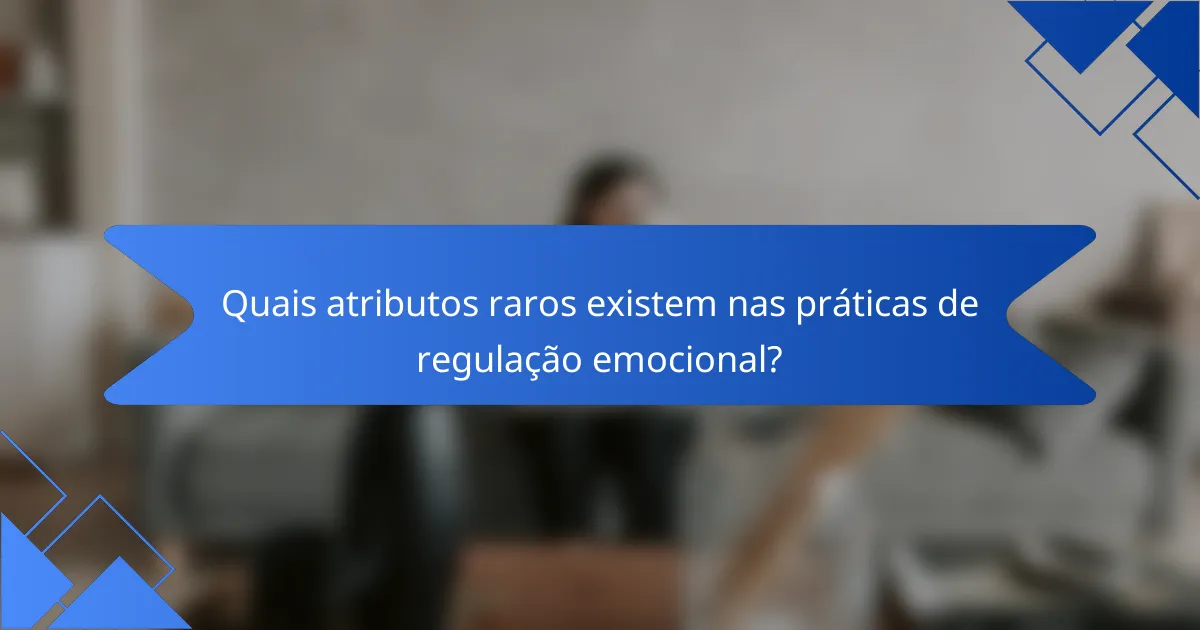 Quais atributos raros existem nas práticas de regulação emocional?